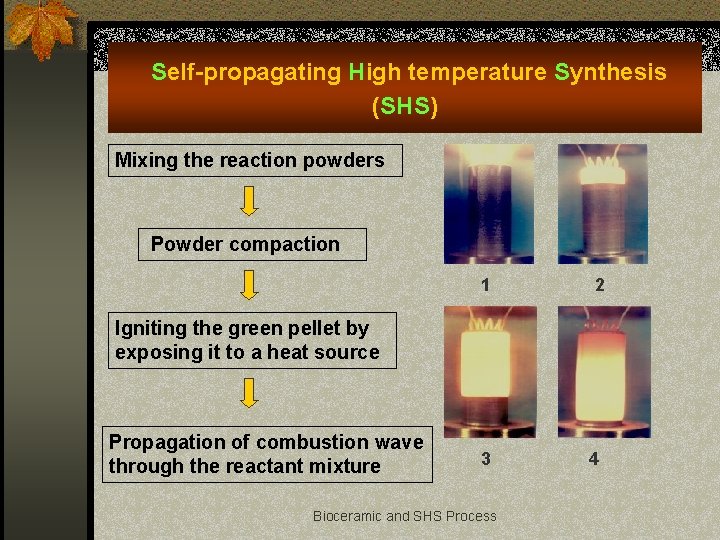 Self-propagating High temperature Synthesis (SHS)

Mixing the reaction powders

Powder compaction

Igniting the green pellet by exposing it to a heat source

Propagation of combustion wave through the reactant mixture

1

2

3

4

Bioceramic and SHS Process